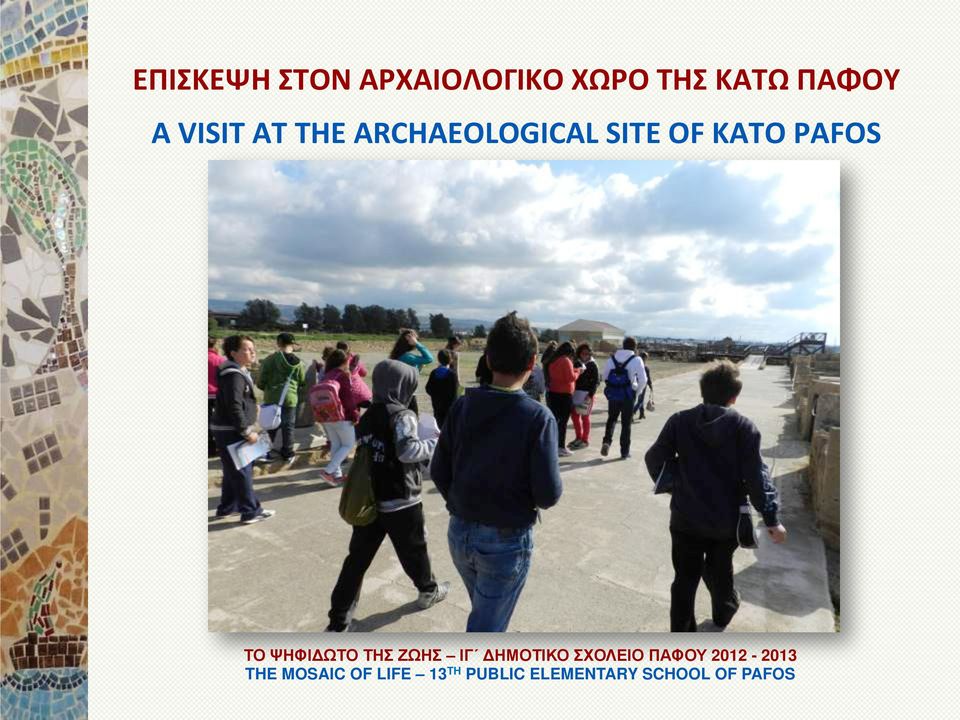 ΕΠΙΣΚΕΨΗ ΣΤΟΝ ΑΡΧΑΙΟΛΟΓΙΚΟ ΧΩΡΟ ΤΗΣ ΚΑΤΩ ΠΑΦΟΥ

A VISIT AT THE ARCHAEOLOGICAL SITE OF KATO PAFOS

ΤΟ ΨΗΦΙΔΩΤΟ ΤΗΣ ΖΩΗΣ – ΙΓ΄ ΔΗΜΟΤΙΚΟ ΣΧΟΛΕΙΟ ΠΑΦΟΥ 2012 - 2013
THE MOSAIC OF LIFE – 13$^{TH}$ PUBLIC ELEMENTARY SCHOOL OF PAFOS